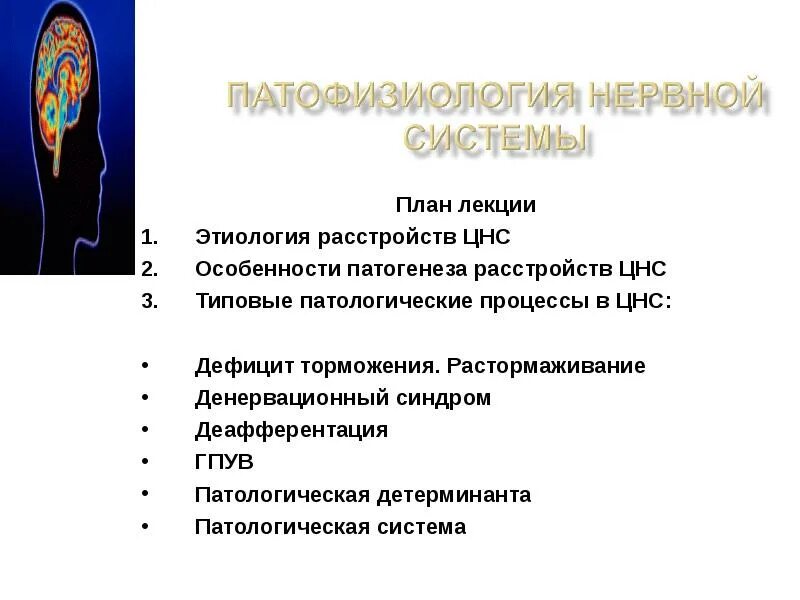 ПАТОФИЗИОЛОГИЯ НЕРВНОЙ СИСТЕМЫ

План лекции

1. Этиология расстройств ЦНС
2. Особенности патогенеза расстройств ЦНС
3. Типовые патологические процессы в ЦНС:

• Дефицит торможения. Растормаживание
• Денервационный синдром
• Деафферентация
• ГПУВ
• Патологическая детерминанта
• Патологическая система